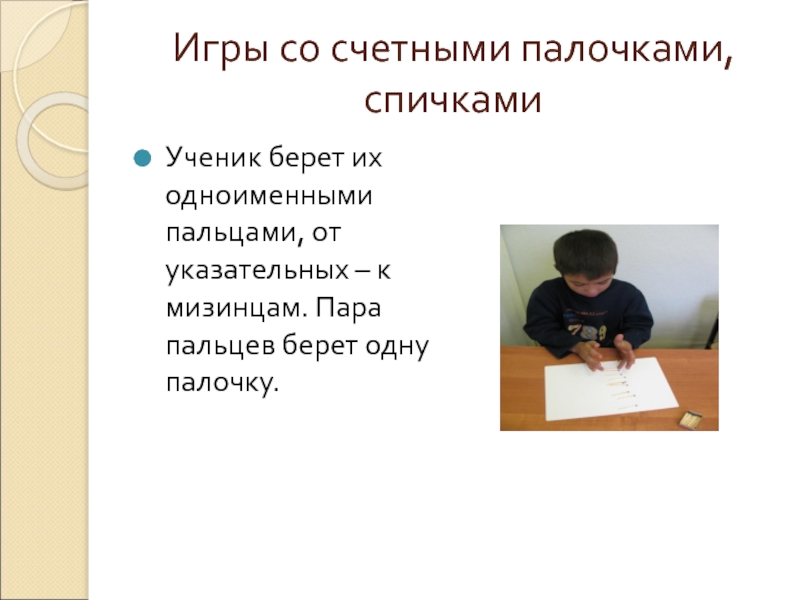 Игры со счетными палочками, спичками

Ученик берет их одноименными пальцами, от указательных – к мизинцам. Пара пальцев берет одну палочку.